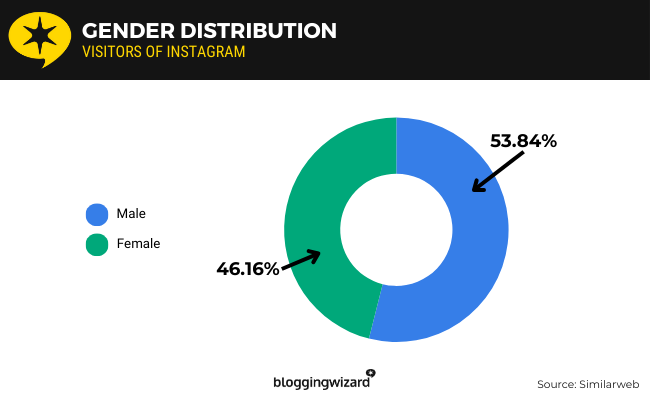 GENDER DISTRIBUTION
VISITORS OF INSTAGRAM

Male
Female

53.84%

46.16%

bloggingwizard

Source: Similarweb